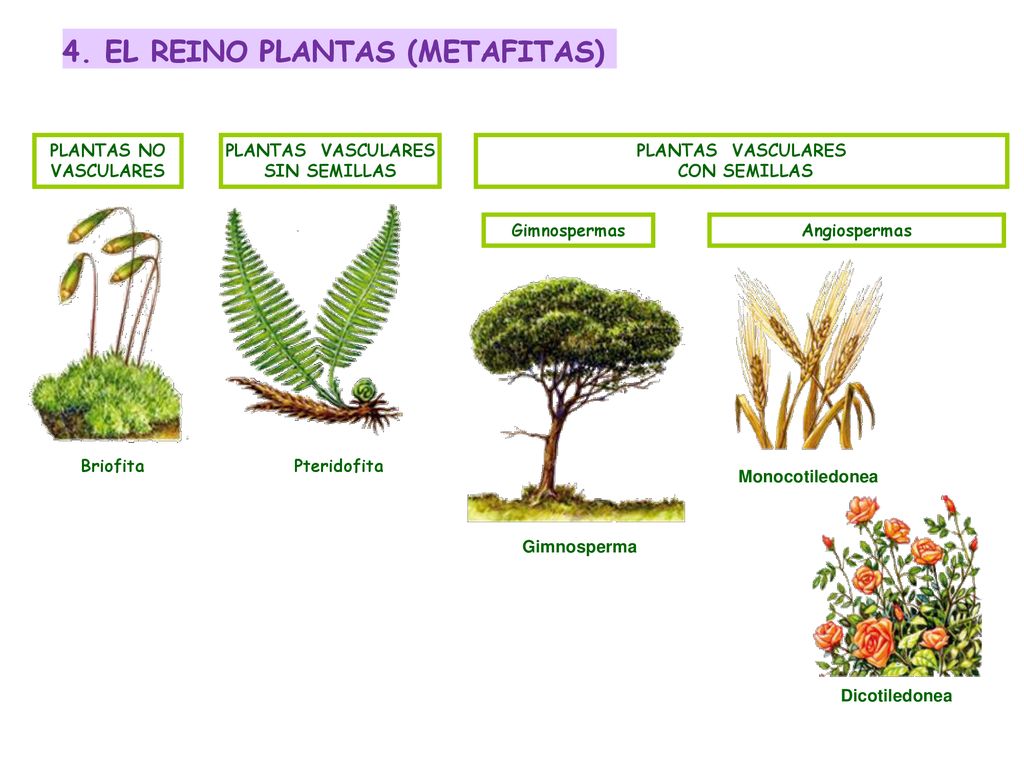 4. EL REINO PLANTAS (METAFITAS)

PLANTAS NO VASCULARES

PLANTAS VASCULARES SIN SEMILLAS

PLANTAS VASCULARES CON SEMILLAS

Gimnospermas

Angiospermas

Briofita

Pteridofita

Gimnosperma

Monocotiledonea

Dicotiledonea